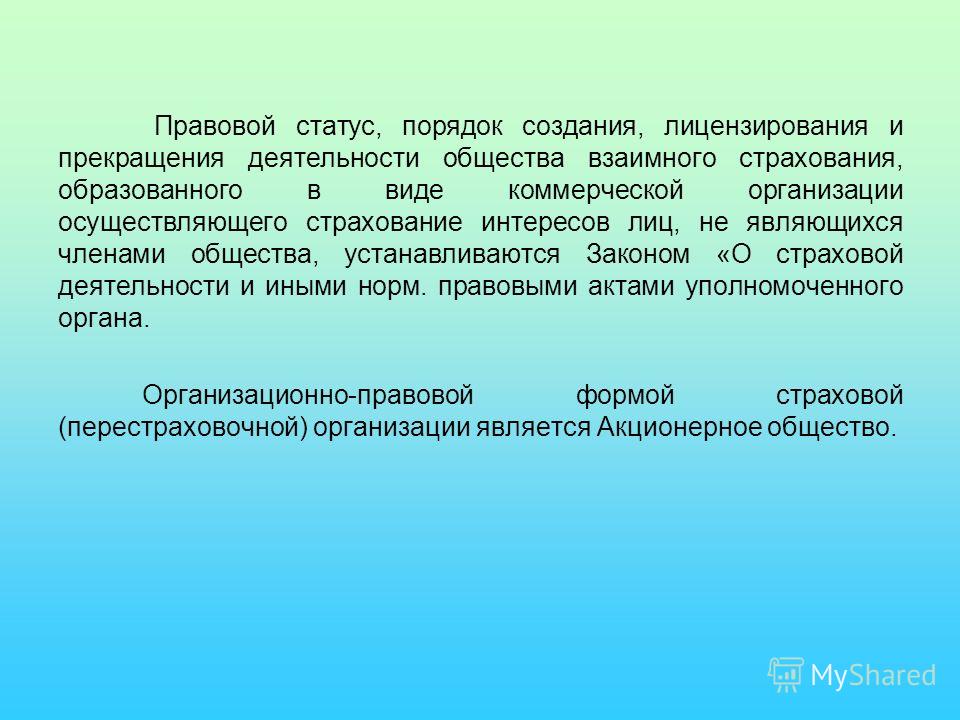 Правовой статус, порядок создания, лицензирования и прекращения деятельности общества взаимного страхования, образованного в виде коммерческой организации осуществляющего страхование интересов лиц, не являющихся членами общества, устанавливаются Законом «О страховой деятельности и иными норм. правовыми актами уполномоченного органа.

Организационно-правовой формой страховой (перестраховочной) организации является Акционерное общество.

MyShared